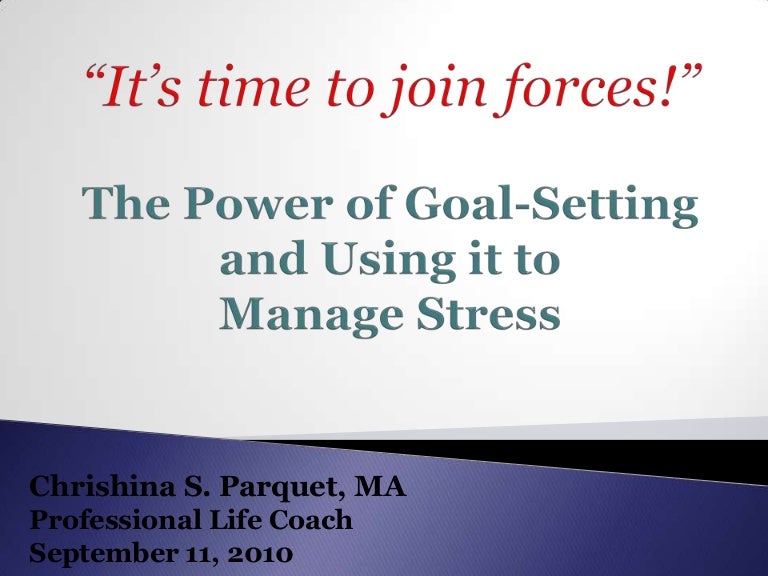 “It’s time to join forces!”

The Power of Goal-Setting and Using it to Manage Stress

Chrishina S. Parquet, MA
Professional Life Coach
September 11, 2010